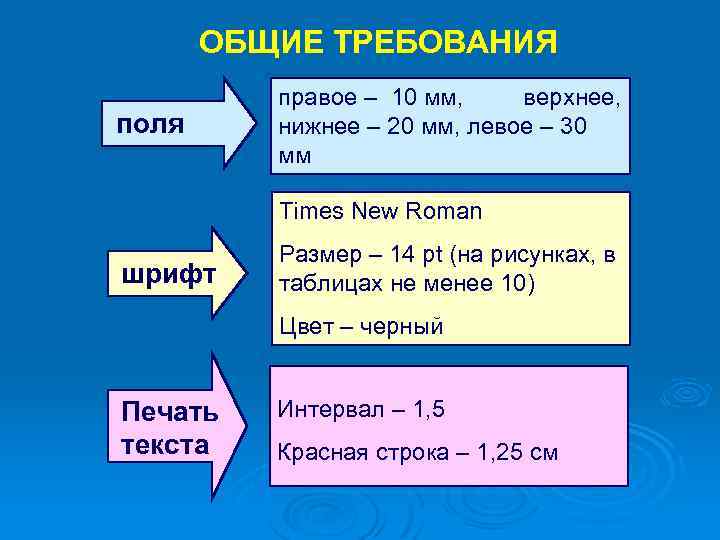 ОБЩИЕ ТРЕБОВАНИЯ

поля

правое – 10 мм, верхнее, нижнее – 20 мм, левое – 30 мм

шрифт

Times New Roman

Размер – 14 pt (на рисунках, в таблицах не менее 10)

Цвет – черный

Печать текста

Интервал – 1,5

Красная строка – 1,25 см